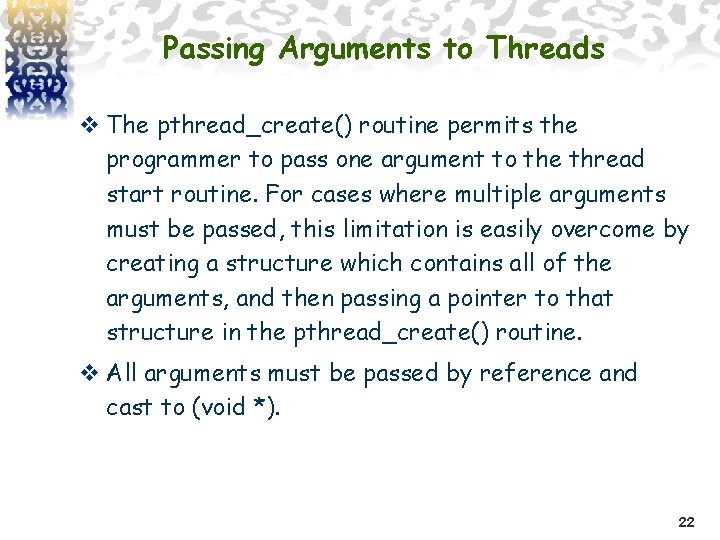 Passing Arguments to Threads

❖ The pthread_create() routine permits the programmer to pass one argument to the thread start routine. For cases where multiple arguments must be passed, this limitation is easily overcome by creating a structure which contains all of the arguments, and then passing a pointer to that structure in the pthread_create() routine.

❖ All arguments must be passed by reference and cast to (void *).

22